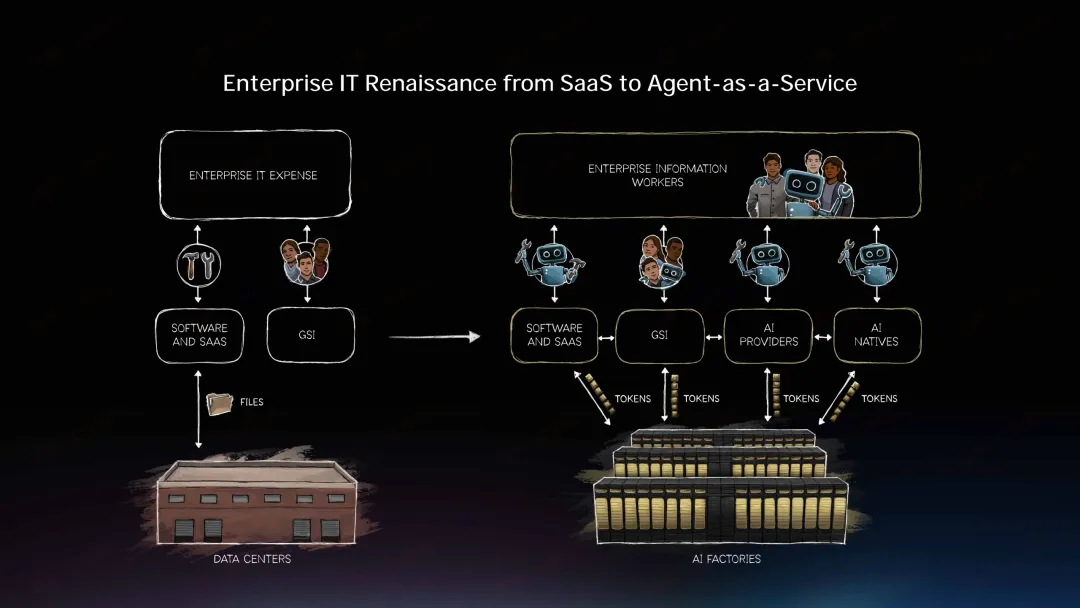 Enterprise IT Renaissance from SaaS to Agent-as-a-Service

ENTERPRISE IT EXPENSE

SOFTWARE AND SAAS

GSI

FILES

DATA CENTERS

ENTERPRISE INFORMATION WORKERS

SOFTWARE AND SAAS

GSI

AI PROVIDERS

AI NATIVES

TOKENS

TOKENS

TOKENS

TOKENS

AI FACTORIES